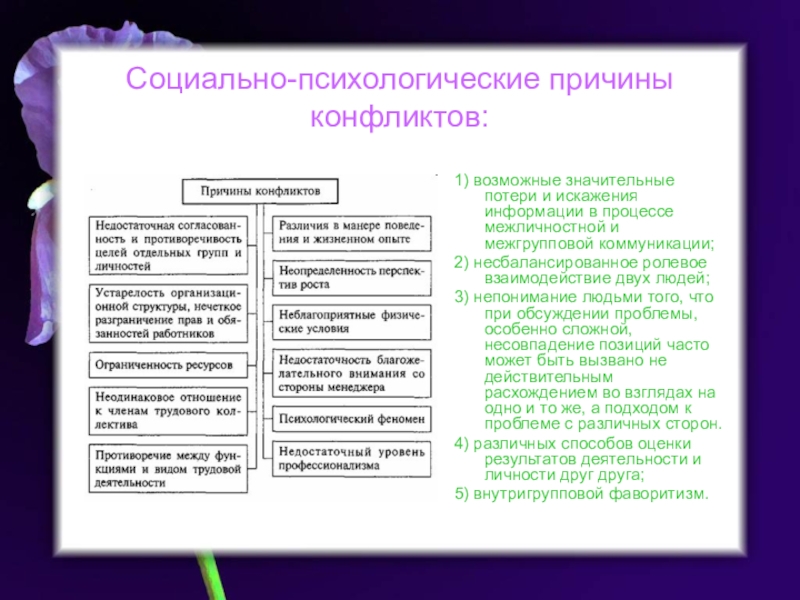 Социально-психологические причины конфликтов:

Причины конфликтов

Недостаточная согласованность и противоречивость целей отдельных групп и личностей

Устарелость организационной структуры, нечеткое разграничение прав и обязанностей работников

Ограниченность ресурсов

Неодинаковое отношение к членам трудового коллектива

Противоречие между функциями и видом трудовой деятельности

Различия в манере поведения и жизненном опыте

Неопределенность перспектив роста

Неблагоприятные физические условия

Недостаточность благожелательного внимания со стороны менеджера

Психологический феномен

Недостаточный уровень профессионализма

1) возможные значительные потери и искажения информации в процессе межличностной и межгрупповой коммуникации;

2) несбалансированное ролевое взаимодействие двух людей;

3) непонимание людьми того, что при обсуждении проблемы, особенно сложной, несовпадение позиций часто может быть вызвано не действительным расхождением во взглядах на одно и то же, а подходом к проблеме с различных сторон.

4) различных способов оценки результатов деятельности и личности друг друга;

5) внутригрупповой фаворитизм.